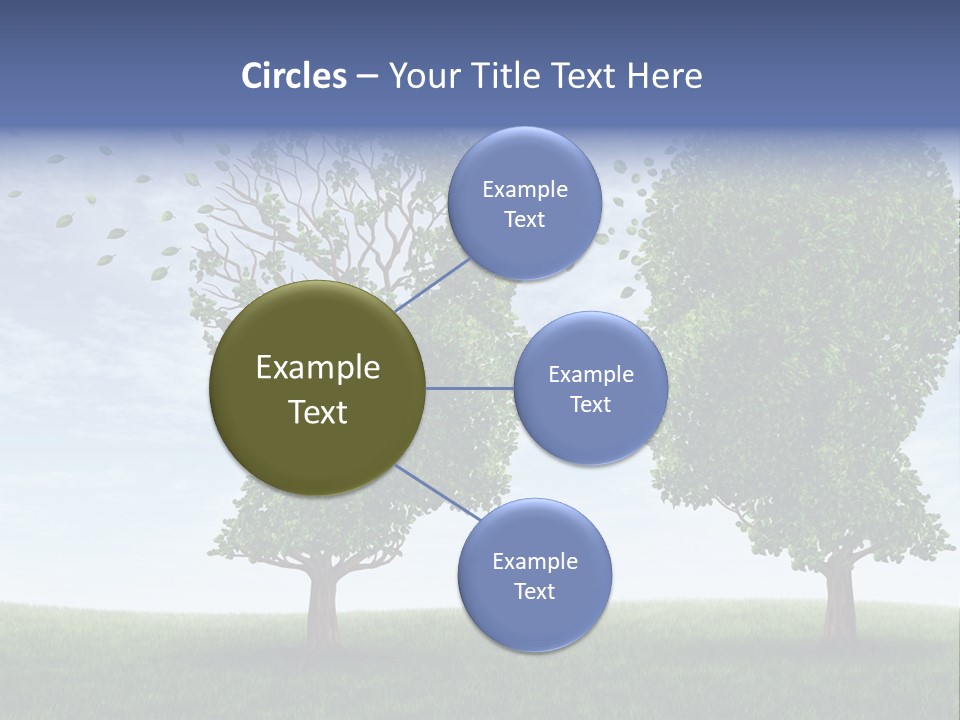 Circles – Your Title Text Here

Example Text

Example Text

Example Text

Example Text